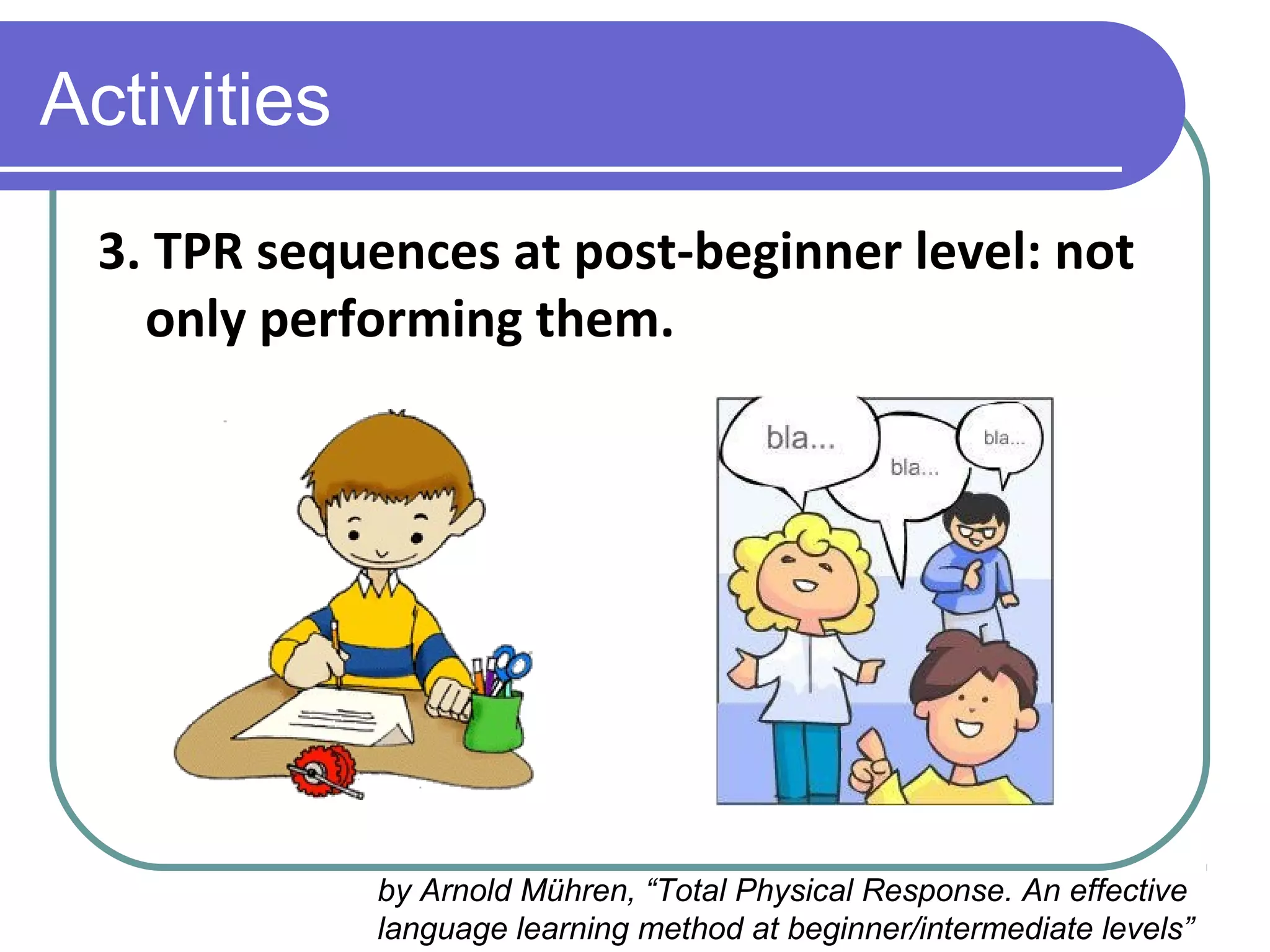 Activities

3. TPR sequences at post-beginner level: not only performing them.

bla...

bla...

bla...

by Arnold Mühren, “Total Physical Response. An effective language learning method at beginner/intermediate levels”